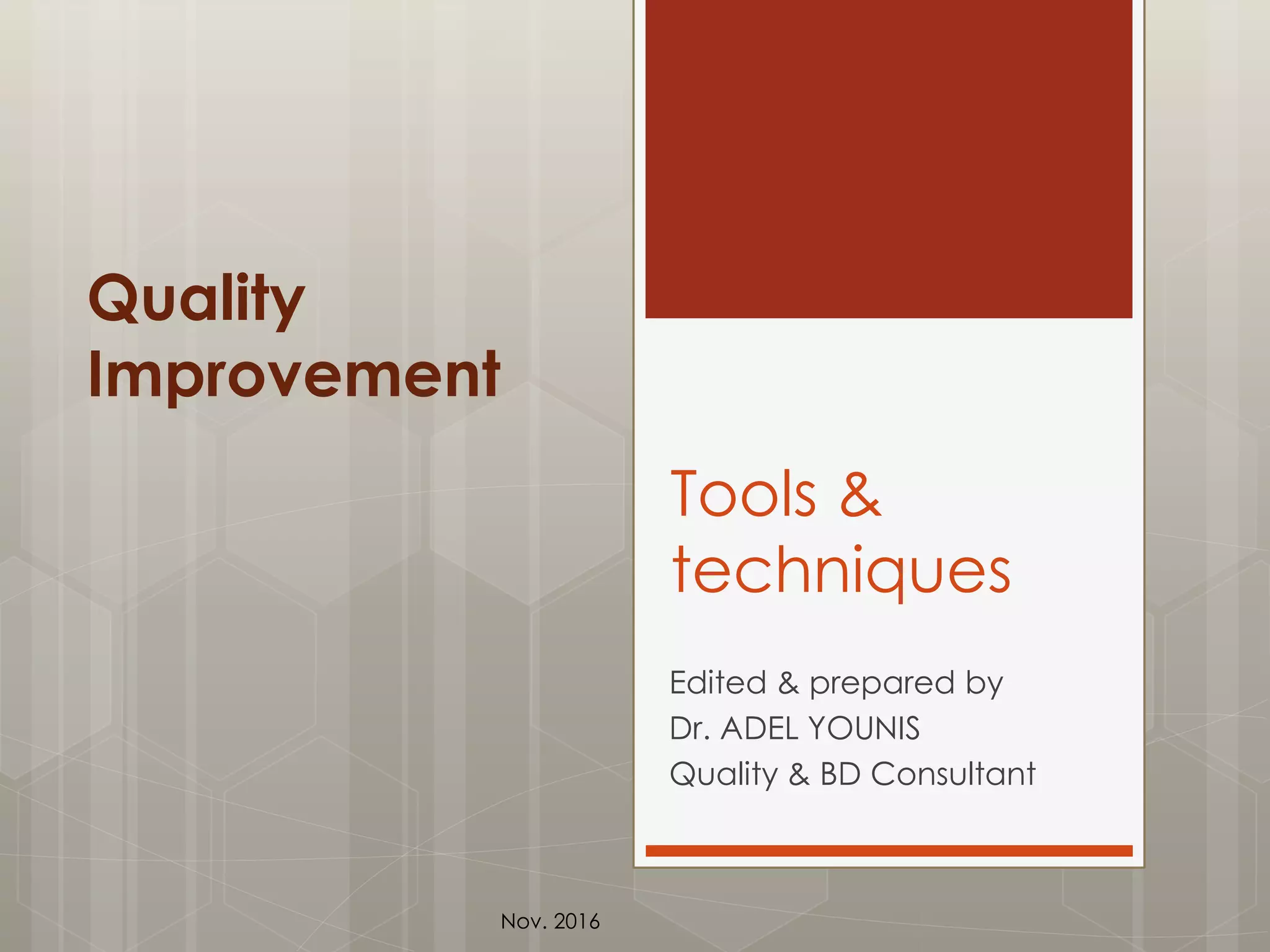 Quality Improvement

Tools & techniques

Edited & prepared by
Dr. ADEL YOUNIS
Quality & BD Consultant

Nov. 2016